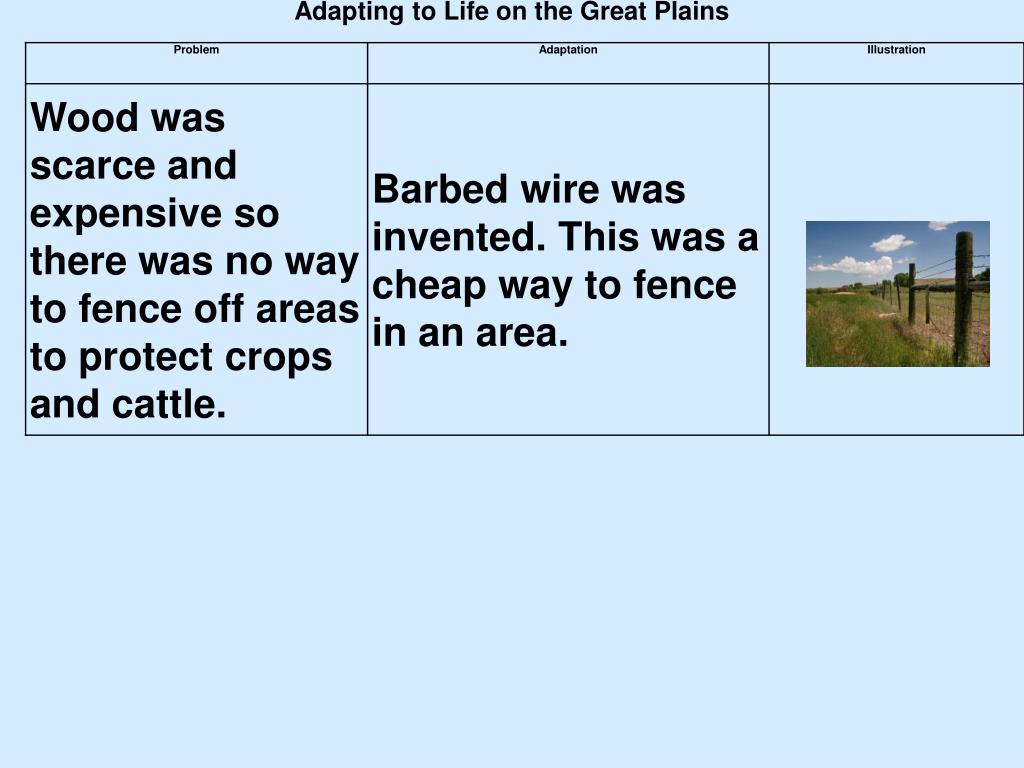 Adapting to Life on the Great Plains

| Problem | Adaptation | Illustration |
|---|---|---|
| Wood was scarce and expensive so there was no way to fence off areas to protect crops and cattle. | Barbed wire was invented. This was a cheap way to fence in an area. | |